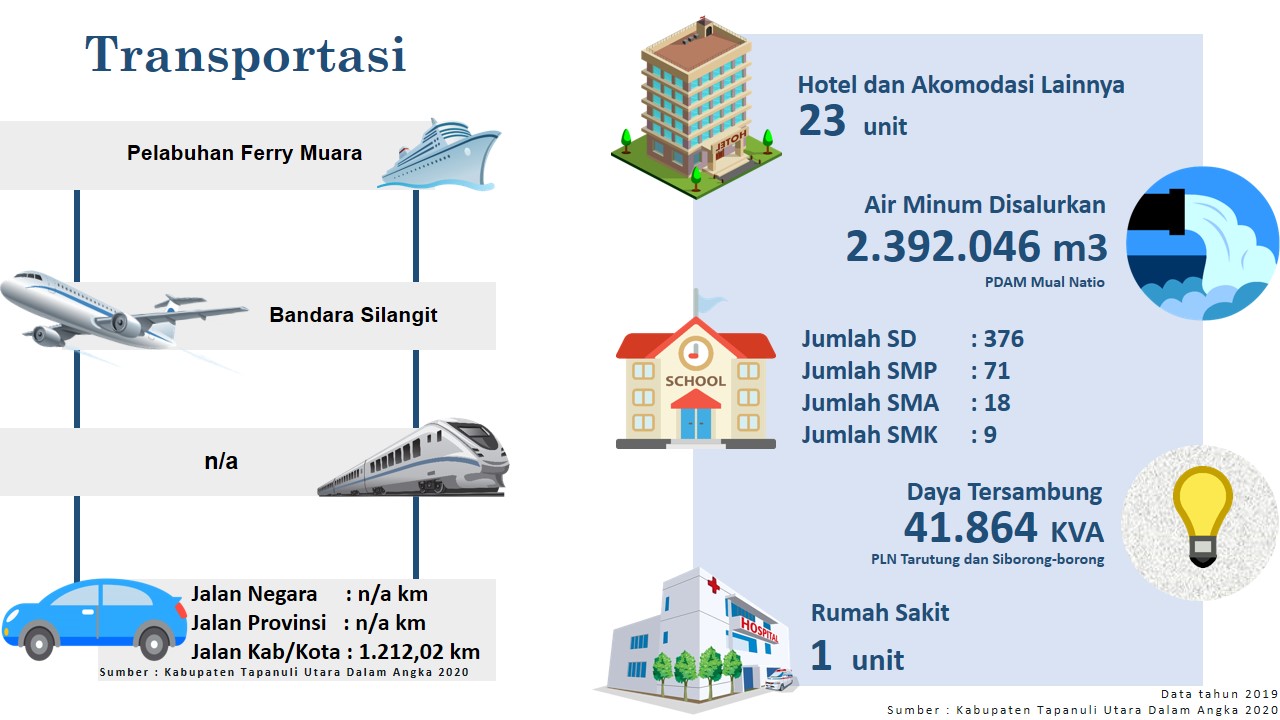 Transportasi

Pelabuhan Ferry Muara

Bandara Silangit

n/a

Jalan Negara : n/a km
Jalan Provinsi : n/a km
Jalan Kab/Kota : 1.212,02 km
Sumber : Kabupaten Tapanuli Utara Dalam Angka 2020

HOTEL

Hotel dan Akomodasi Lainnya
23 unit

Air Minum Disalurkan
2.392.046 m3
PDAM Mual Natio

SCHOOL

Jumlah SD : 376
Jumlah SMP : 71
Jumlah SMA : 18
Jumlah SMK : 9

Daya Tersambung
41.864 KVA
PLN Tarutung dan Siborong-borong

HOSPITAL

Rumah Sakit
1 unit

Data tahun 2019
Sumber : Kabupaten Tapanuli Utara Dalam Angka 2020